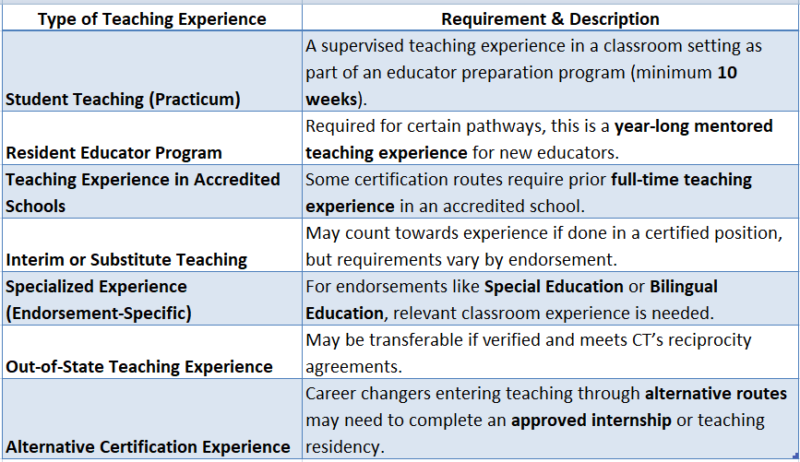 | Type of Teaching Experience | Requirement & Description |
|---|---|
| Student Teaching (Practicum) | A supervised teaching experience in a classroom setting as part of an educator preparation program (minimum 10 weeks). |
| Resident Educator Program | Required for certain pathways, this is a year-long mentored teaching experience for new educators. |
| Teaching Experience in Accredited Schools | Some certification routes require prior full-time teaching experience in an accredited school. |
| Interim or Substitute Teaching | May count towards experience if done in a certified position, but requirements vary by endorsement. |
| Specialized Experience (Endorsement-Specific) | For endorsements like Special Education or Bilingual Education, relevant classroom experience is needed. |
| Out-of-State Teaching Experience | May be transferable if verified and meets CT's reciprocity agreements. |
| Alternative Certification Experience | Career changers entering teaching through alternative routes may need to complete an approved internship or teaching residency. |